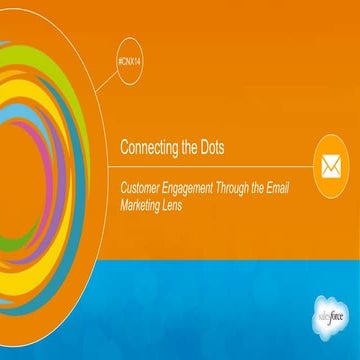 #CNX14

Connecting the Dots

Customer Engagement Through the Email Marketing Lens

salesforce